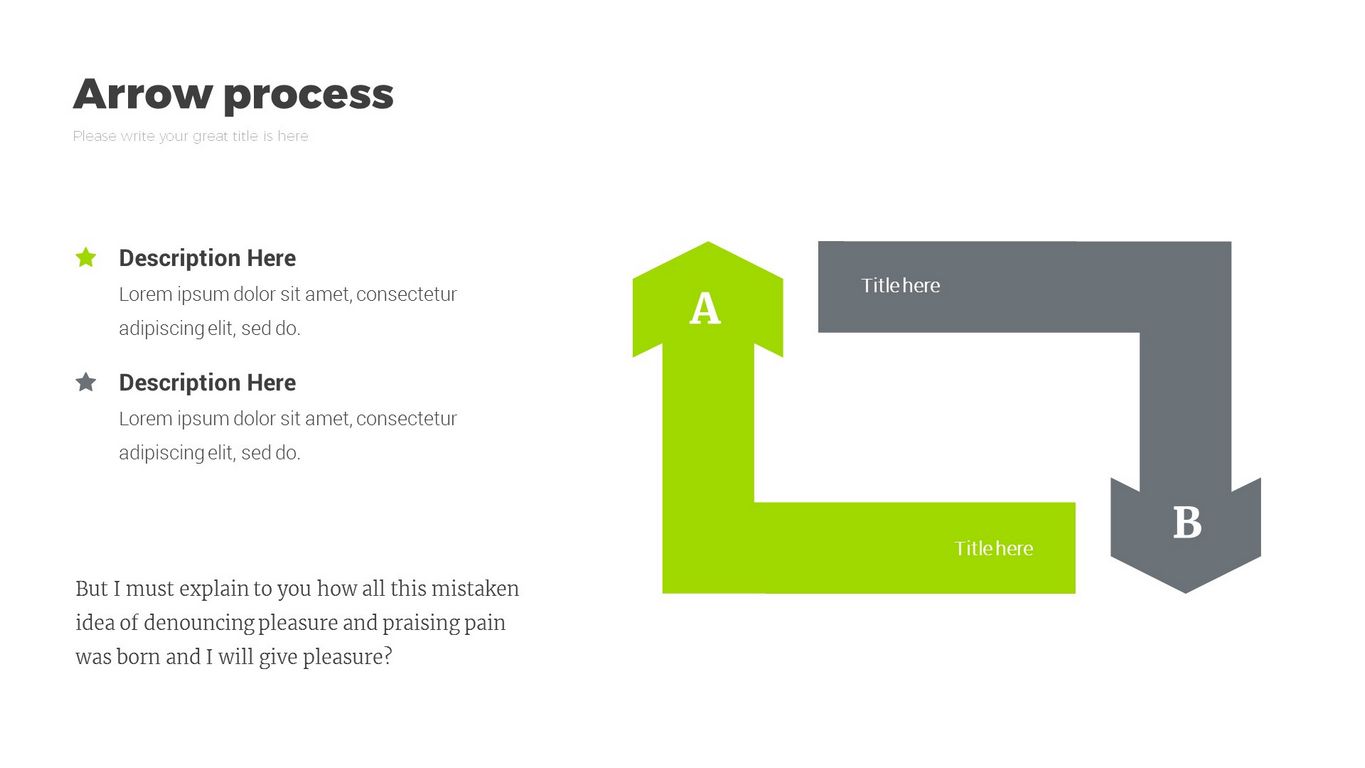 Arrow process

Please write your great title is here

Description Here
Lorem ipsum dolor sit amet, consectetur adipiscing elit, sed do.

Description Here
Lorem ipsum dolor sit amet, consectetur adipiscing elit, sed do.

But I must explain to you how all this mistaken idea of denouncing pleasure and praising pain was born and I will give pleasure?

A

Title here

Title here

B